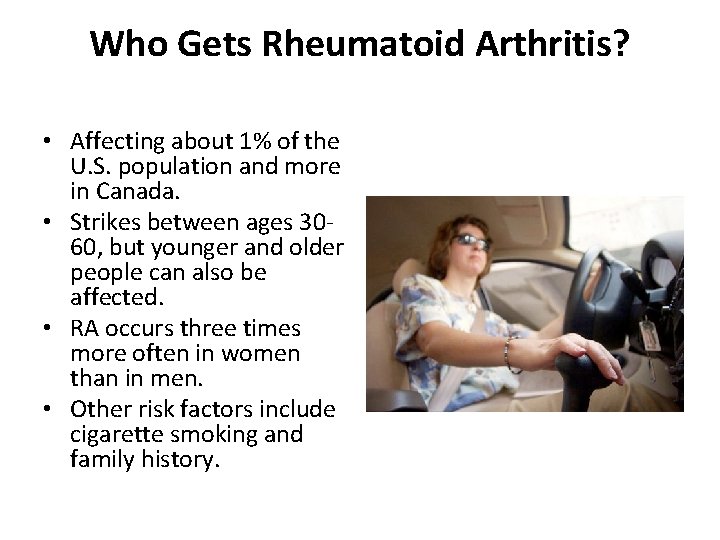 Who Gets Rheumatoid Arthritis?

• Affecting about 1% of the U.S. population and more in Canada.
• Strikes between ages 30-60, but younger and older people can also be affected.
• RA occurs three times more often in women than in men.
• Other risk factors include cigarette smoking and family history.